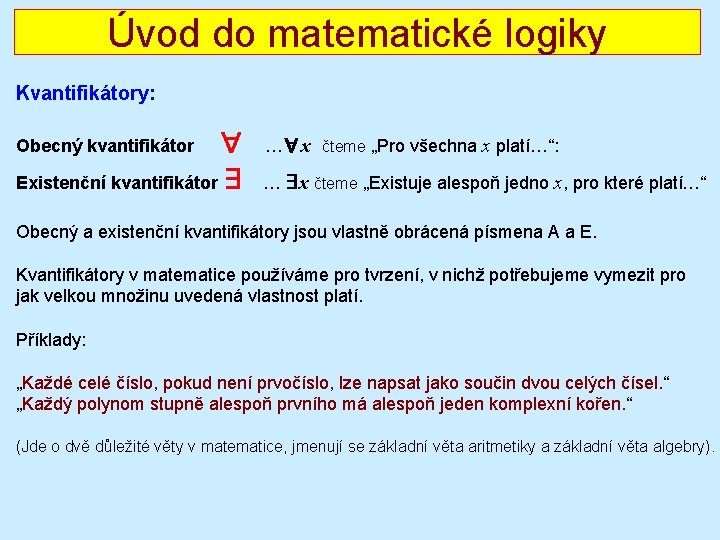 Úvod do matematické logiky

Kvantifikátory:

Obecný kvantifikátor $\forall$ …$\forall x$ čteme „Pro všechna $x$ platí…“:

Existenční kvantifikátor $\exists$ … $\exists x$ čteme „Existuje alespoň jedno $x$, pro které platí…“

Obecný a existenční kvantifikátory jsou vlastně obrácená písmena A a E.

Kvantifikátory v matematice používáme pro tvrzení, v nichž potřebujeme vymezit pro jak velkou množinu uvedená vlastnost platí.

Příklady:

„Každé celé číslo, pokud není prvočíslo, lze napsat jako součin dvou celých čísel.“
„Každý polynom stupně alespoň prvního má alespoň jeden komplexní kořen.“

(Jde o dvě důležité věty v matematice, jmenují se základní věta aritmetiky a základní věta algebry).